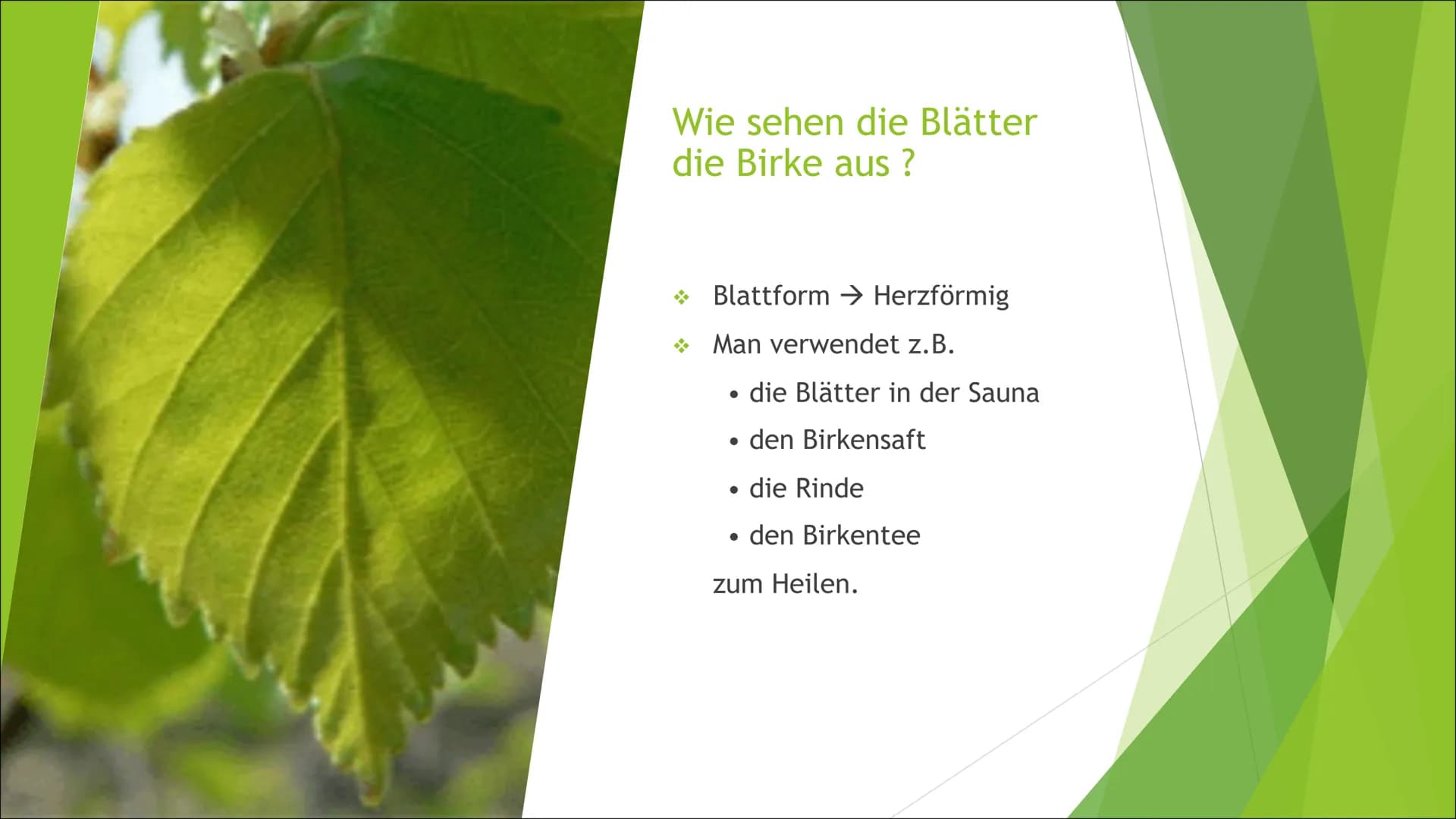 Wie sehen die Blätter die Birke aus ?

❖ Blattform → Herzförmig
❖ Man verwendet z.B.
• die Blätter in der Sauna
• den Birkensaft
• die Rinde
• den Birkentee
zum Heilen.